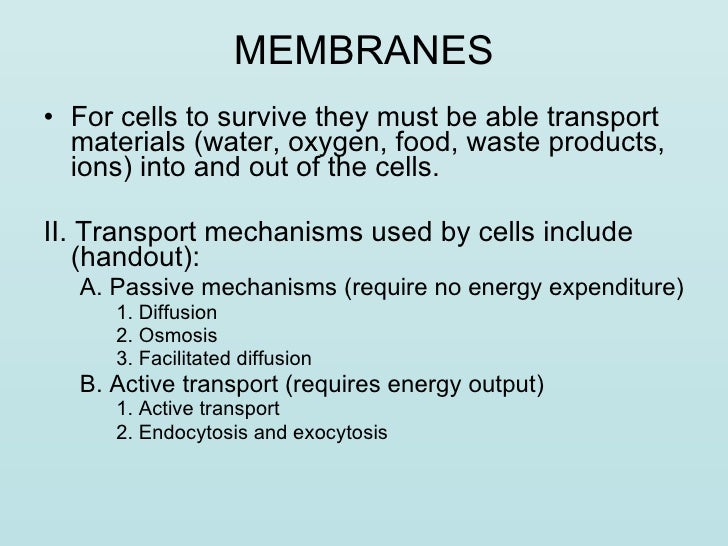 MEMBRANES

• For cells to survive they must be able transport materials (water, oxygen, food, waste products, ions) into and out of the cells.

II. Transport mechanisms used by cells include (handout):

A. Passive mechanisms (require no energy expenditure)

1. Diffusion

2. Osmosis

3. Facilitated diffusion

B. Active transport (requires energy output)

1. Active transport

2. Endocytosis and exocytosis